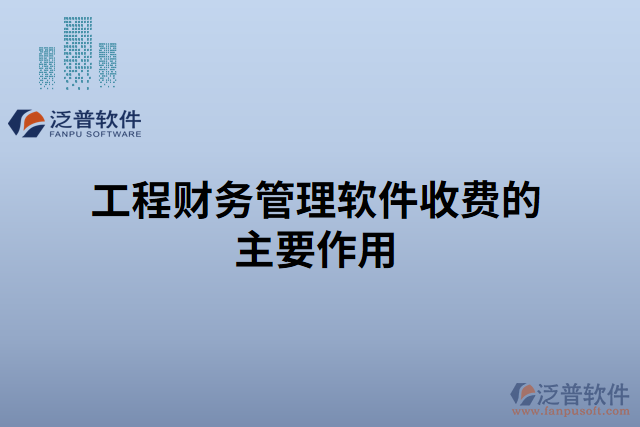 泛普软件
FANPU SOFTWARE

工程财务管理软件收费的主要作用

泛普软件
www.fanpusoft.com